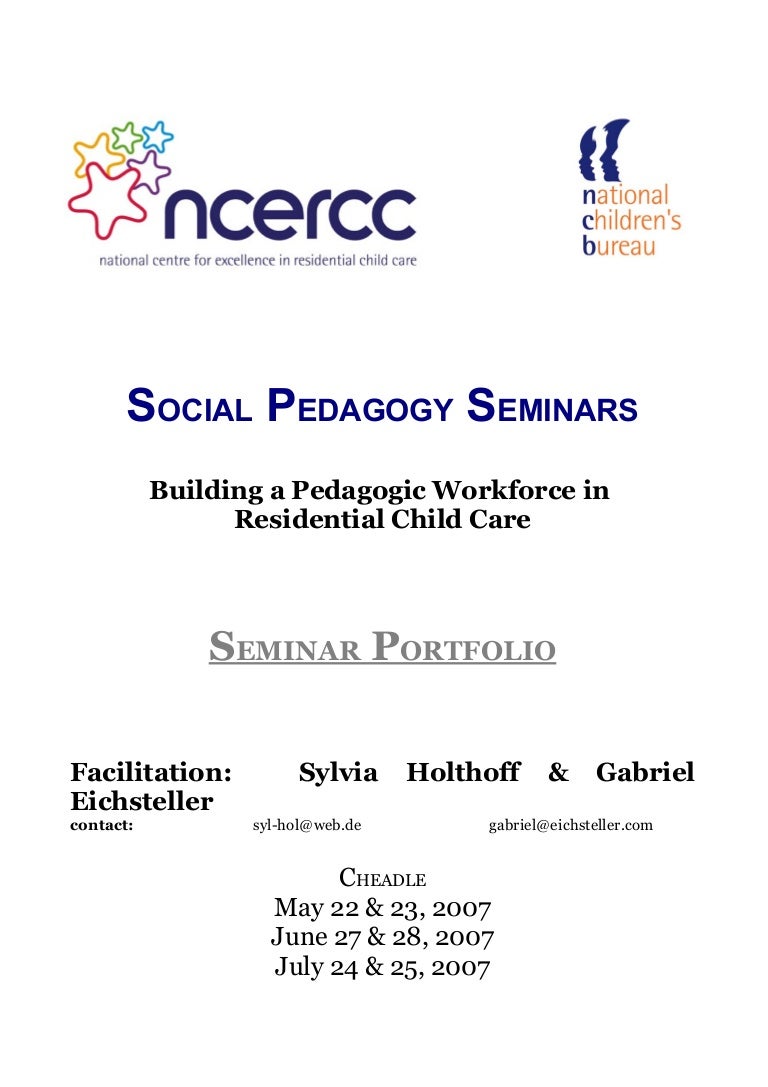 ncercc
national centre for excellence in residential child care

national children's bureau

SOCIAL PEDAGOGY SEMINARS

Building a Pedagogic Workforce in Residential Child Care

SEMINAR PORTFOLIO

Facilitation: Sylvia Holthoff & Gabriel Eichsteller
contact: syl-hol@web.de gabriel@eichsteller.com

CHEADLE
May 22 & 23, 2007
June 27 & 28, 2007
July 24 & 25, 2007